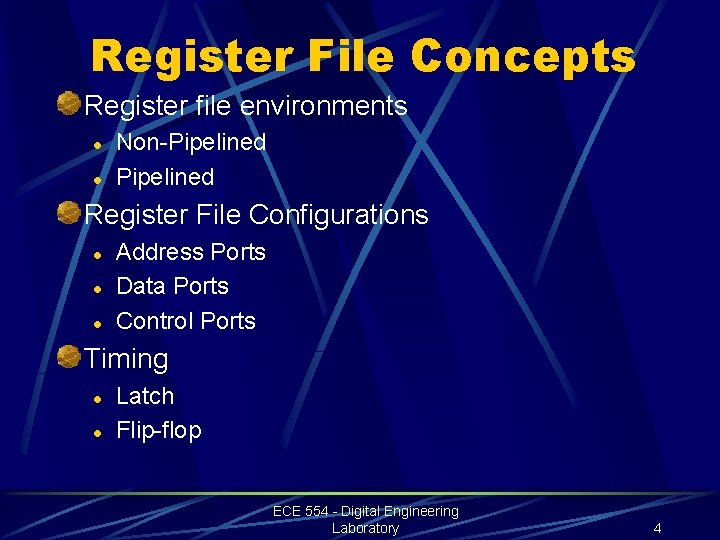 Register File Concepts

Register file environments
- Non-Pipelined
- Pipelined

Register File Configurations
- Address Ports
- Data Ports
- Control Ports

Timing
- Latch
- Flip-flop

ECE 554 - Digital Engineering Laboratory

4